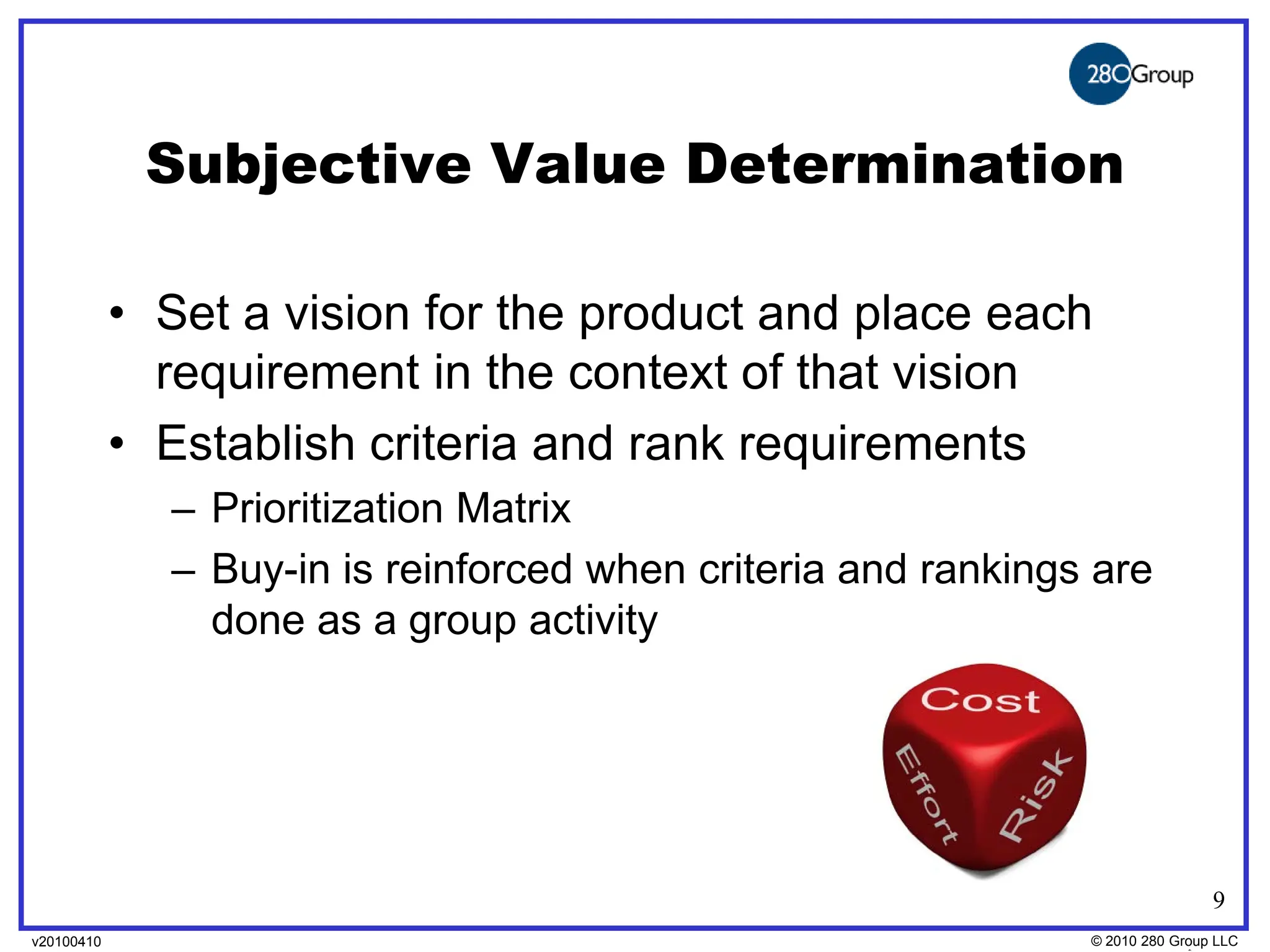 280Group

Subjective Value Determination

• Set a vision for the product and place each requirement in the context of that vision
• Establish criteria and rank requirements
– Prioritization Matrix
– Buy-in is reinforced when criteria and rankings are done as a group activity

Cost
Effort
Risk

9

v20100410

© 2010 280 Group LLC